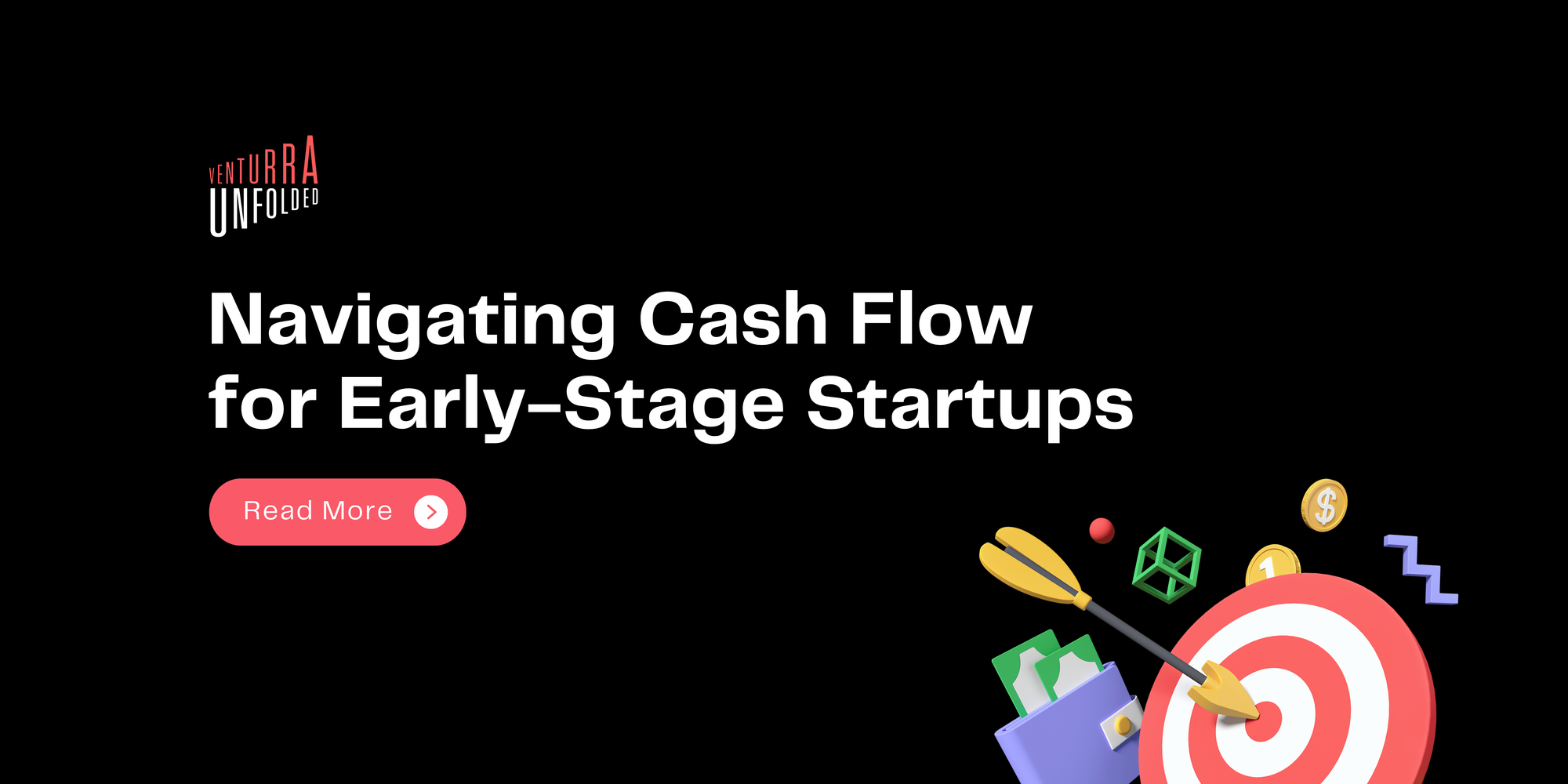 VENTURRA
UNFOLDED

Navigating Cash Flow for Early-Stage Startups

Read More

$

1